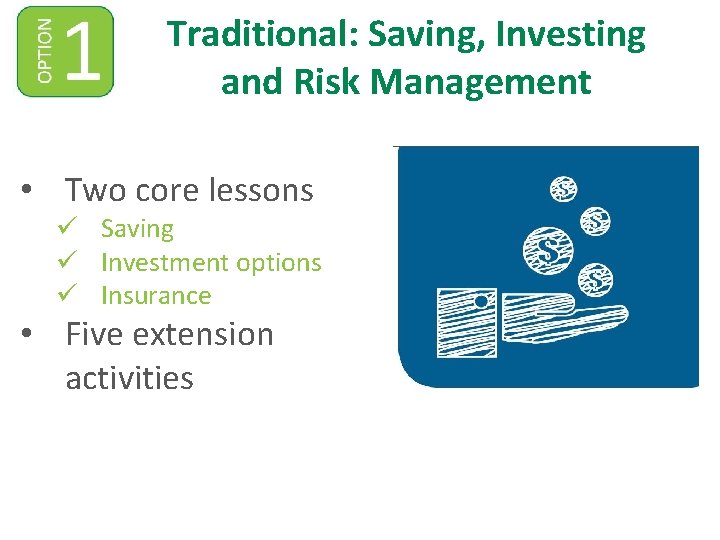 OPTION 1

Traditional: Saving, Investing and Risk Management

• Two core lessons
✓ Saving
✓ Investment options
✓ Insurance
• Five extension activities

$ $ $ $